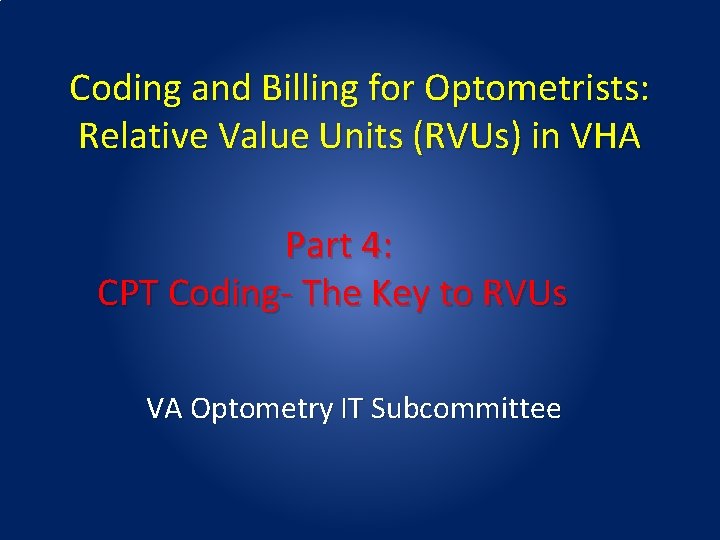 Coding and Billing for Optometrists: Relative Value Units (RVUs) in VHA

Part 4:
CPT Coding- The Key to RVUs

VA Optometry IT Subcommittee